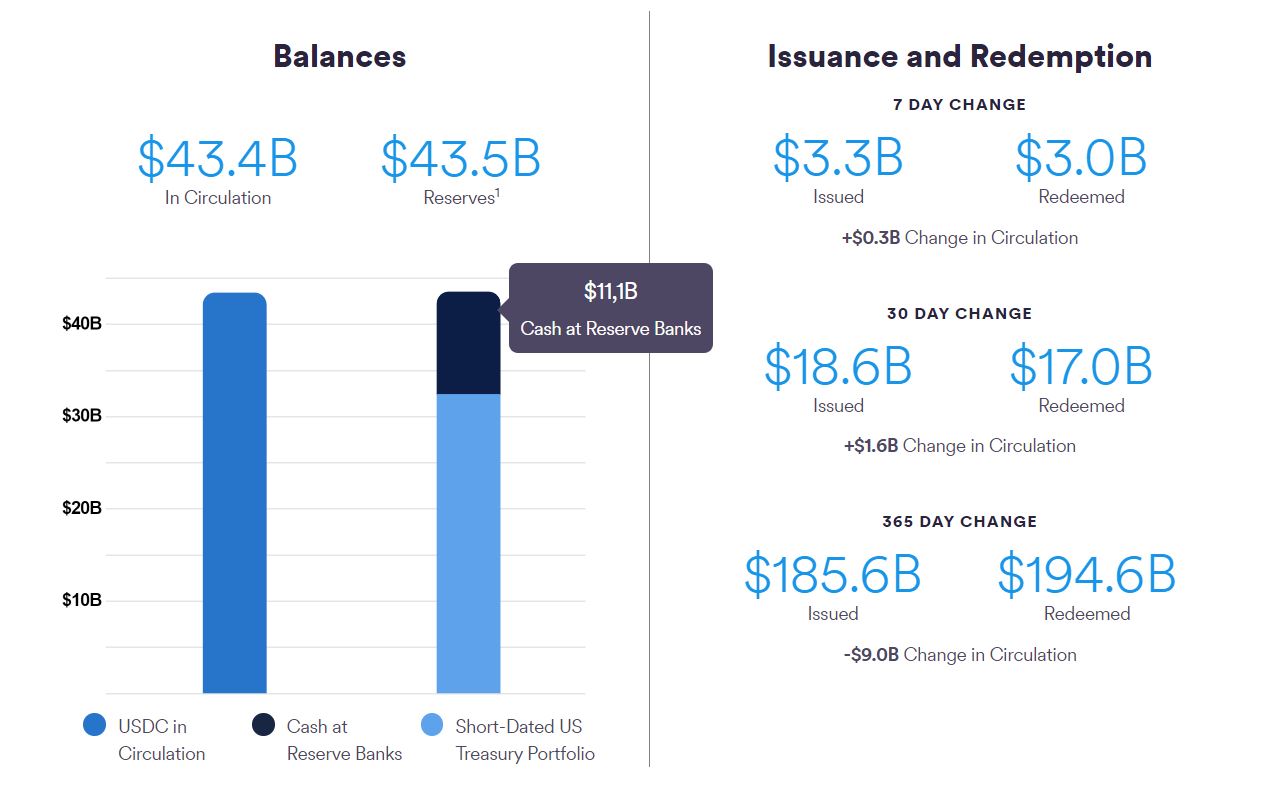 Balances

$43.4B
In Circulation

$43.5B
Reserves$^1$

$11,1B
Cash at Reserve Banks

$40B
$30B
$20B
$10B

USDC in Circulation
Cash at Reserve Banks
Short-Dated US Treasury Portfolio

Issuance and Redemption

7 DAY CHANGE

$3.3B
Issued

$3.0B
Redeemed

+$0.3B Change in Circulation

30 DAY CHANGE

$18.6B
Issued

$17.0B
Redeemed

+$1.6B Change in Circulation

365 DAY CHANGE

$185.6B
Issued

$194.6B
Redeemed

-$9.0B Change in Circulation